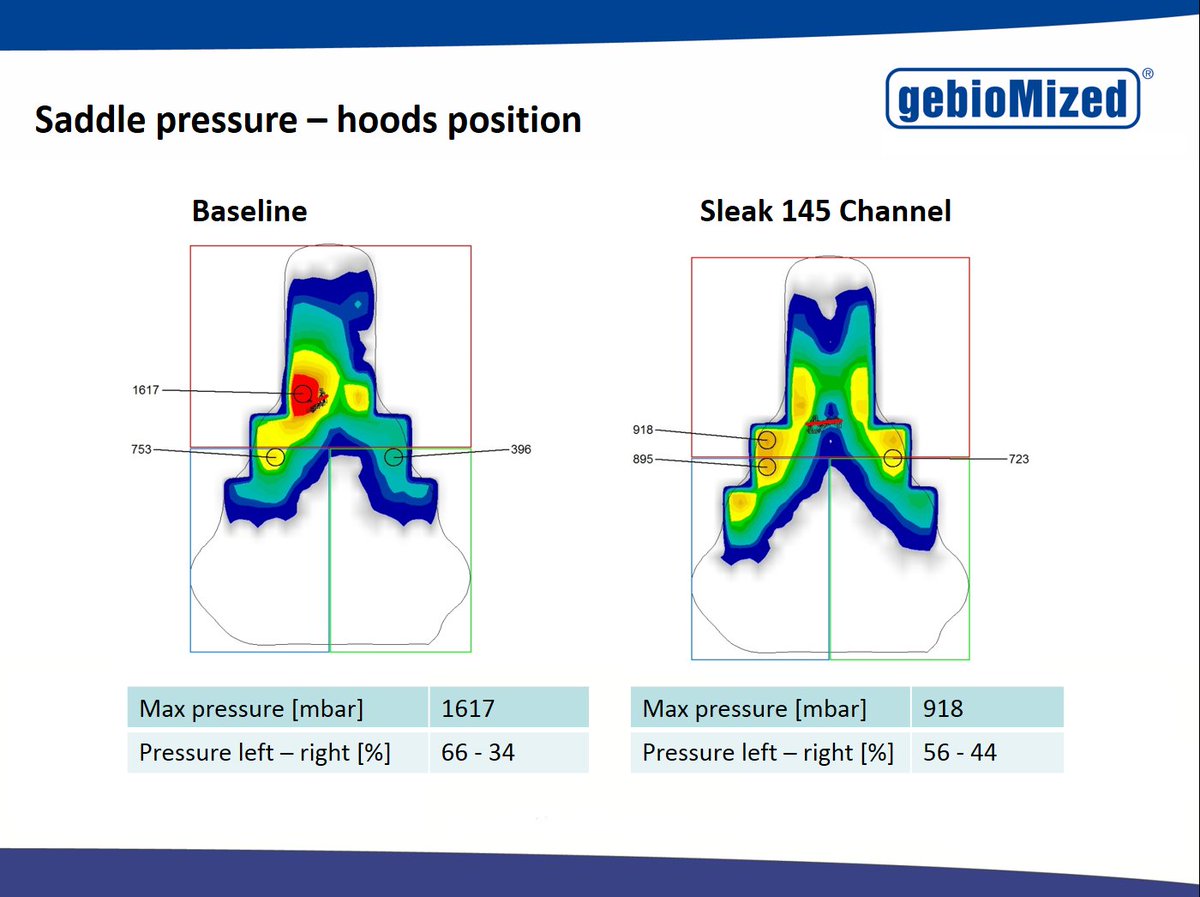 Saddle pressure – hoods position

gebioMized®

Baseline

1617

753

396

| Max pressure [mbar] | 1617 |
|---|---|
| Pressure left – right [%] | 66 - 34 |

Sleak 145 Channel

918

895

723

| Max pressure [mbar] | 918 |
|---|---|
| Pressure left – right [%] | 56 - 44 |